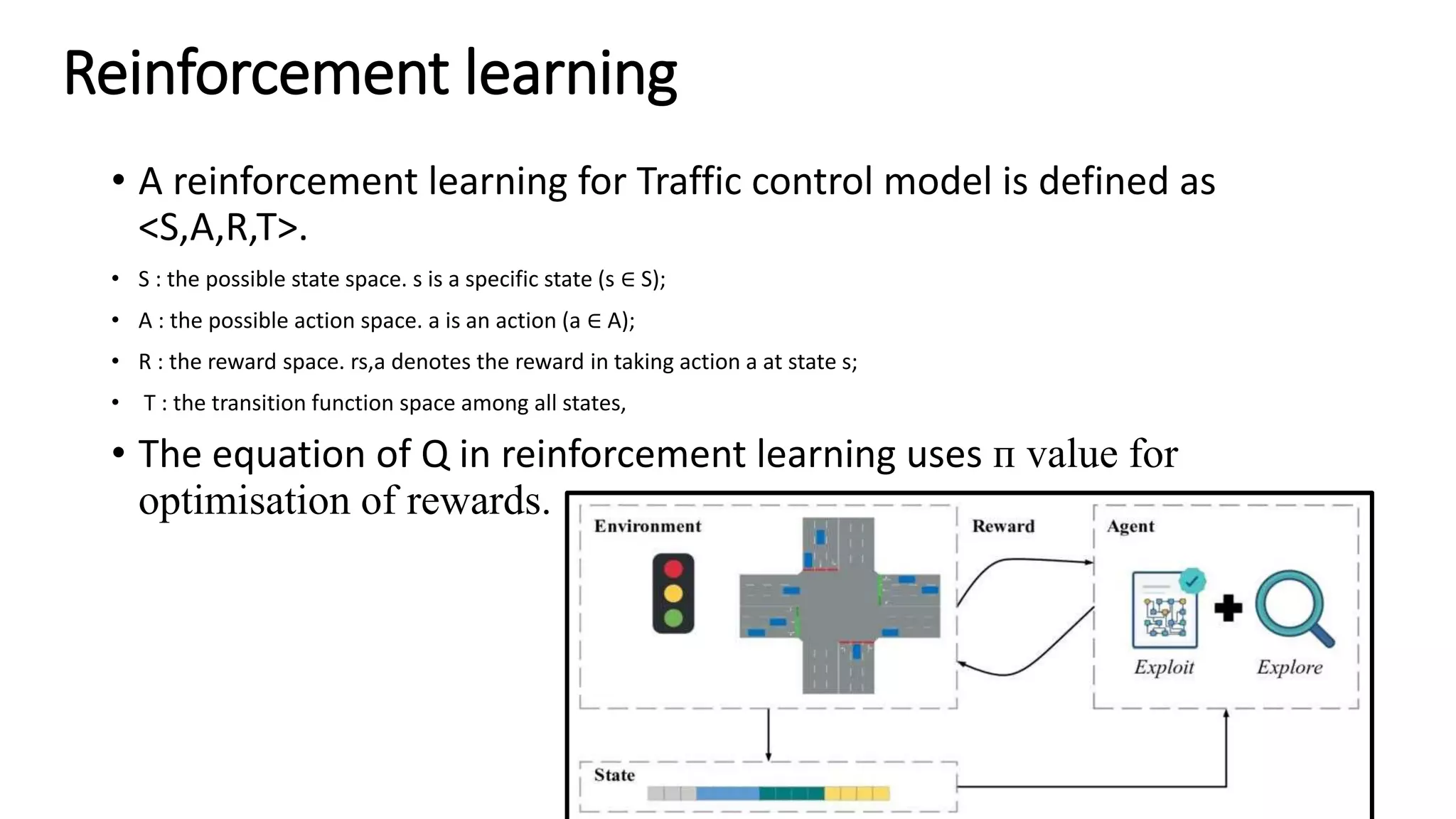 Reinforcement learning

• A reinforcement learning for Traffic control model is defined as <S,A,R,T>.

• S : the possible state space. s is a specific state (s ∈ S);
• A : the possible action space. a is an action (a ∈ A);
• R : the reward space. rs,a denotes the reward in taking action a at state s;
• T : the transition function space among all states,

• The equation of Q in reinforcement learning uses π value for optimisation of rewards.

Environment

Reward

Agent

Exploit

Explore

State